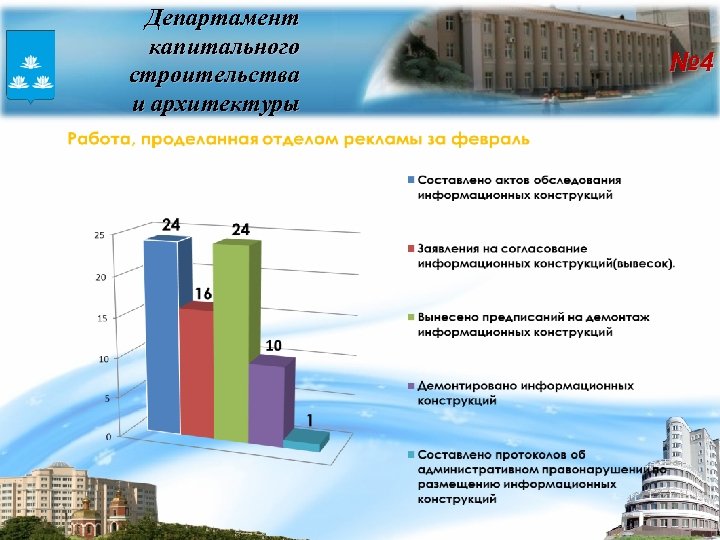 Департамент капитального строительства и архитектуры

№4

Работа, проделанная отделом рекламы за февраль

25
20
15
10
5
0

24
16
24
10
1

Составлено актов обследования информационных конструкций

Заявления на согласование информационных конструкций(вывесок).

Вынесено предписаний на демонтаж информационных конструкций

Демонтировано информационных конструкций

Составлено протоколов об административном правонарушении по размещению информационных конструкций